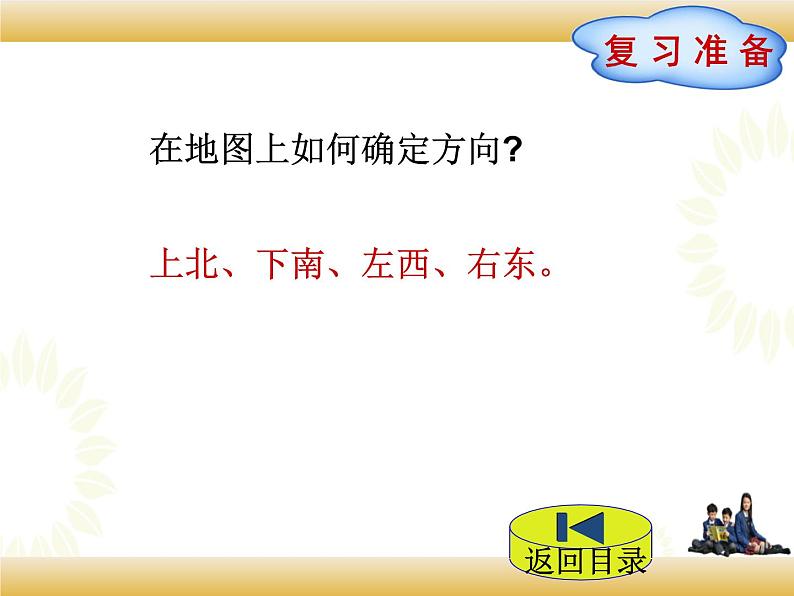 复习准备

在地图上如何确定方向?

上北、下南、左西、右东。

返回目录